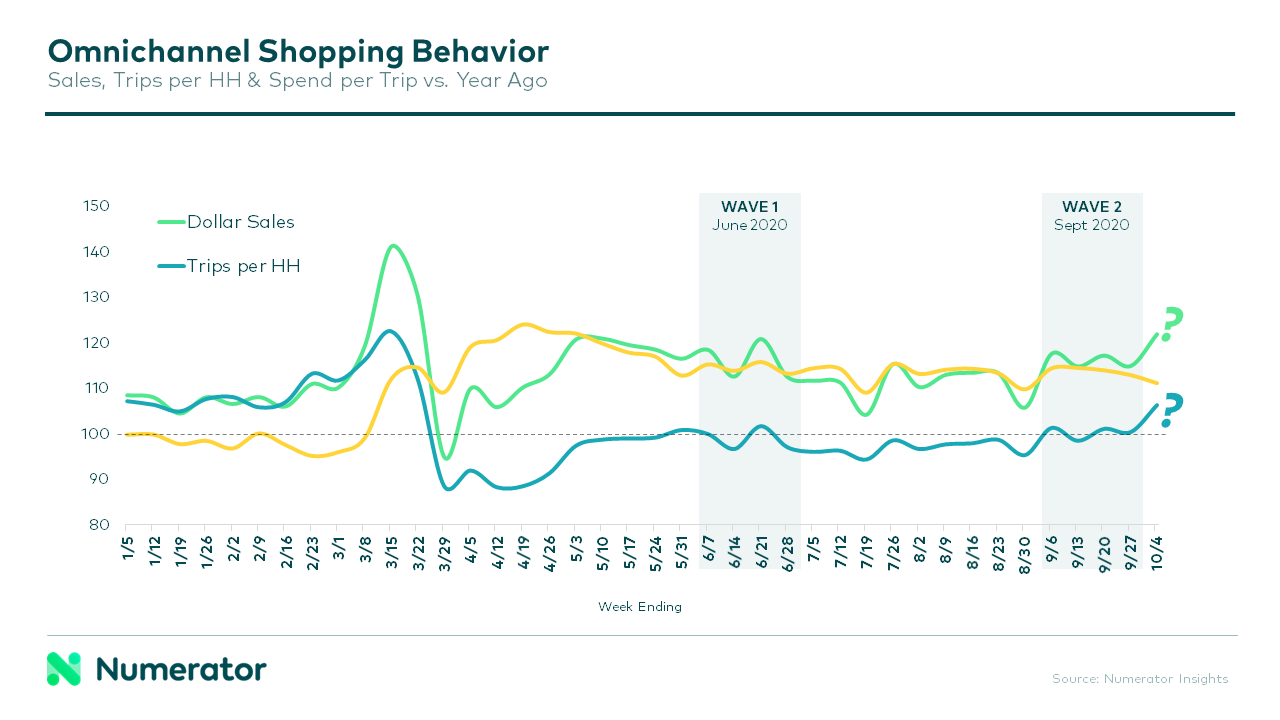 Omnichannel Shopping Behavior
Sales, Trips per HH & Spend per Trip vs. Year Ago

150
140
130
120
110
100
90
80

Dollar Sales
Trips per HH

WAVE 1
June 2020

WAVE 2
Sept 2020

?
?

1/5 1/12 1/19 1/26 2/2 2/9 2/16 2/23 3/1 3/8 3/15 3/22 3/29 4/5 4/12 4/19 4/26 5/3 5/10 5/17 5/24 5/31 6/7 6/14 6/21 6/28 7/5 7/12 7/19 7/26 8/2 8/9 8/16 8/23 8/30 9/6 9/13 9/20 9/27 10/4

Week Ending

Numerator

Source: Numerator Insights